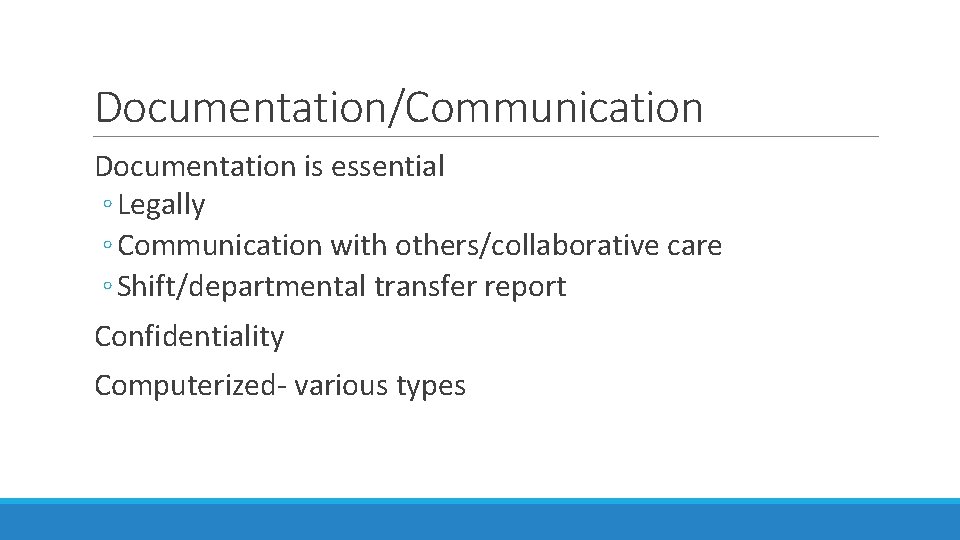 Documentation/Communication

Documentation is essential

• Legally
• Communication with others/collaborative care
• Shift/departmental transfer report

Confidentiality

Computerized- various types